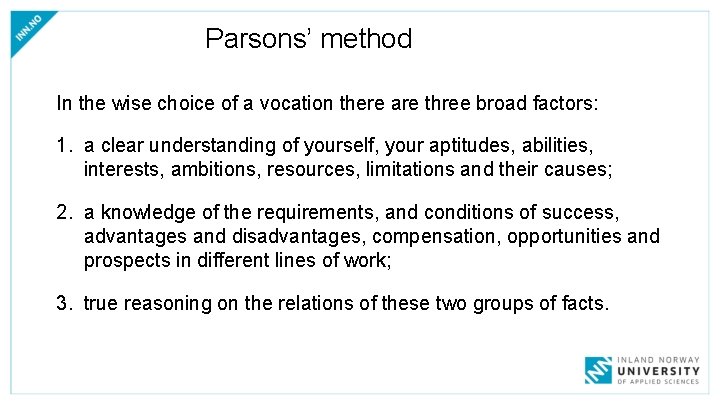 INN.NO

Parsons' method

In the wise choice of a vocation there are three broad factors:

1. a clear understanding of yourself, your aptitudes, abilities, interests, ambitions, resources, limitations and their causes;

2. a knowledge of the requirements, and conditions of success, advantages and disadvantages, compensation, opportunities and prospects in different lines of work;

3. true reasoning on the relations of these two groups of facts.

INLAND NORWAY
UNIVERSITY
OF APPLIED SCIENCES